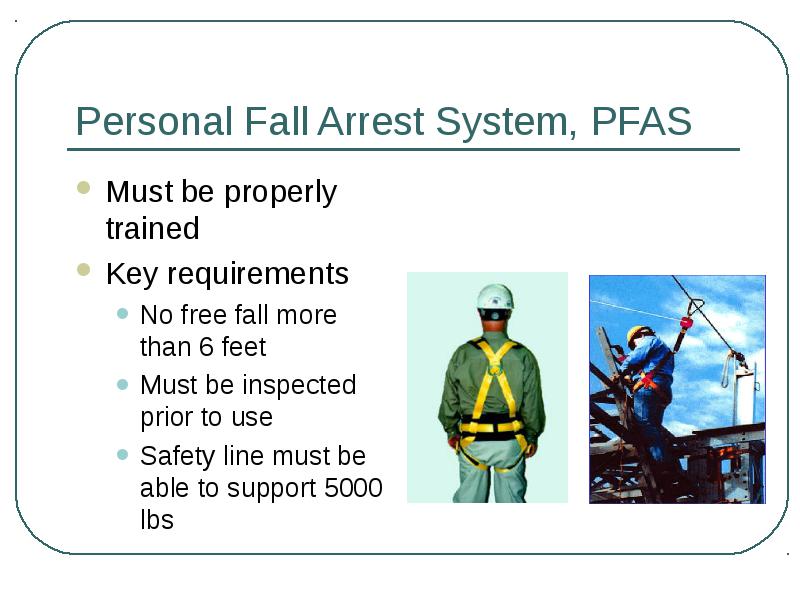 Personal Fall Arrest System, PFAS

- Must be properly trained
- Key requirements
  - No free fall more than 6 feet
  - Must be inspected prior to use
  - Safety line must be able to support 5000 lbs